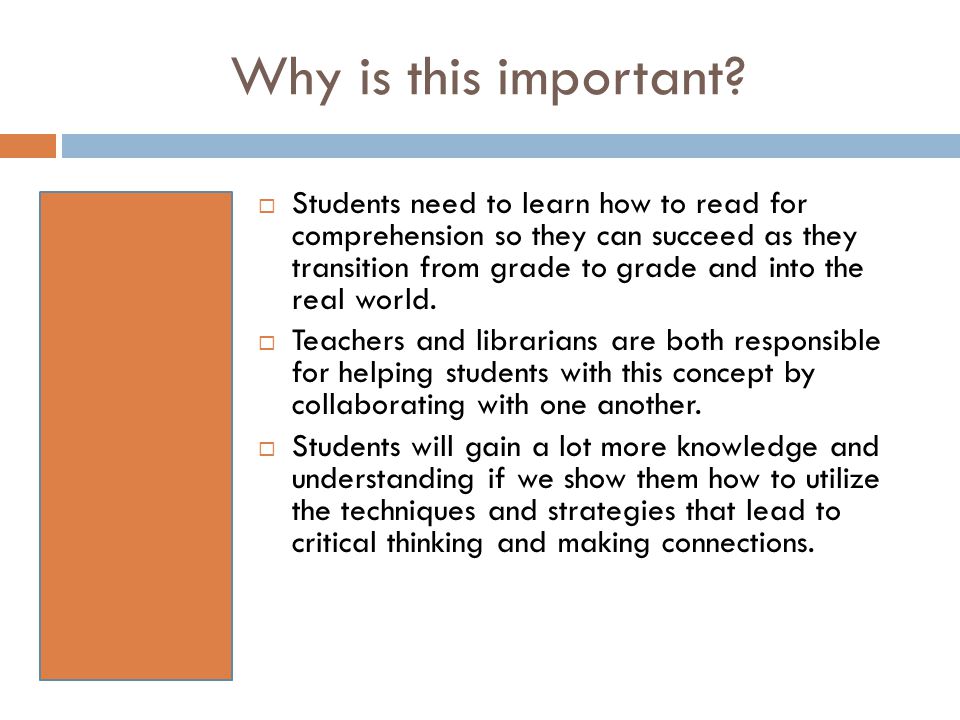 Why is this important?

□ Students need to learn how to read for comprehension so they can succeed as they transition from grade to grade and into the real world.

□ Teachers and librarians are both responsible for helping students with this concept by collaborating with one another.

□ Students will gain a lot more knowledge and understanding if we show them how to utilize the techniques and strategies that lead to critical thinking and making connections.